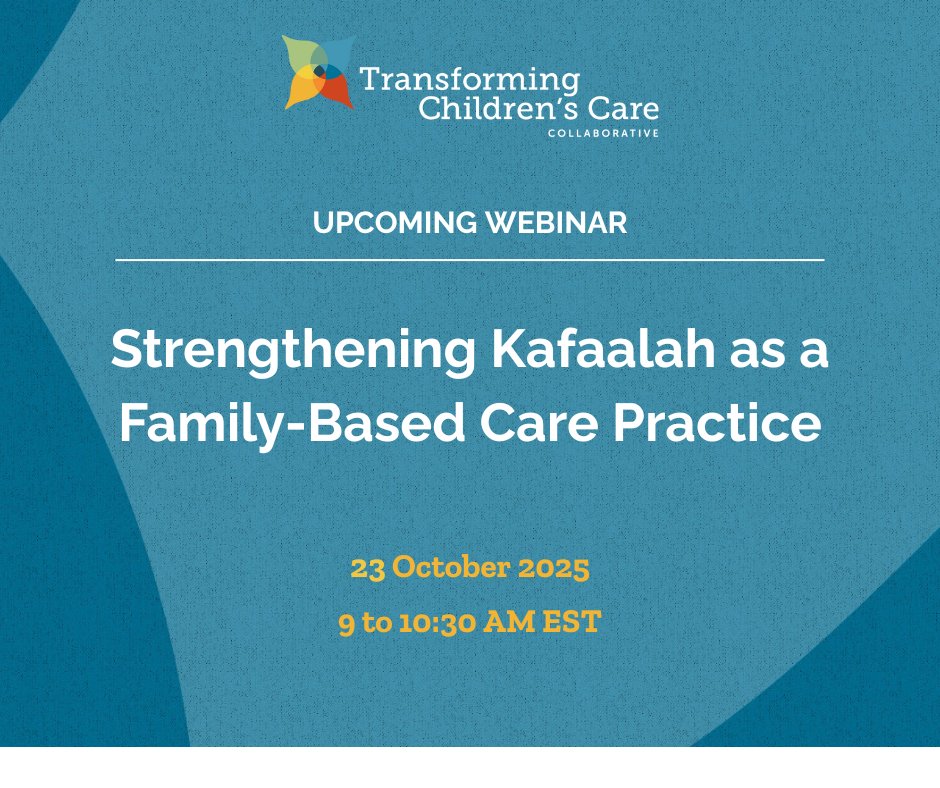 Transforming Children's Care
COLLABORATIVE

UPCOMING WEBINAR

Strengthening Kafaalah as a Family-Based Care Practice

23 October 2025

9 to 10:30 AM EST